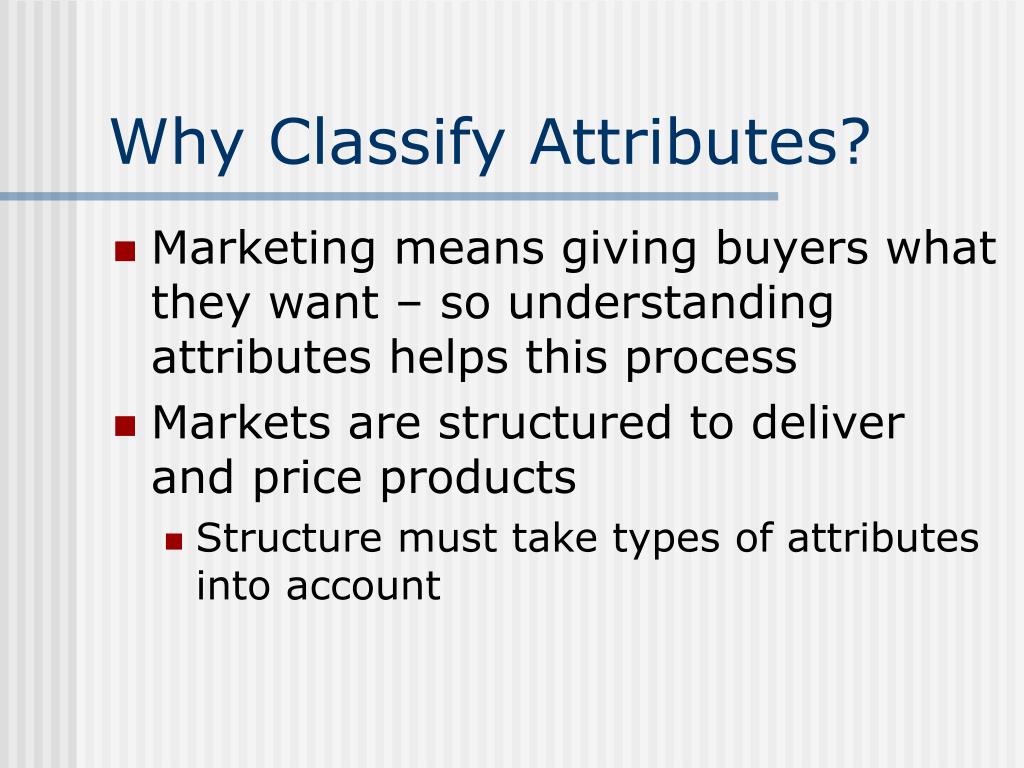 Why Classify Attributes?

- Marketing means giving buyers what they want – so understanding attributes helps this process
- Markets are structured to deliver and price products
  - Structure must take types of attributes into account